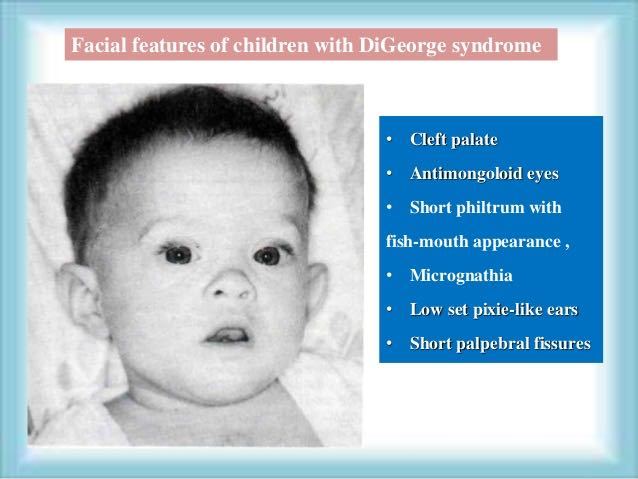 Facial features of children with DiGeorge syndrome

• Cleft palate
• Antimongoloid eyes
• Short philtrum with fish-mouth appearance ,
• Micrognathia
• Low set pixie-like ears
• Short palpebral fissures